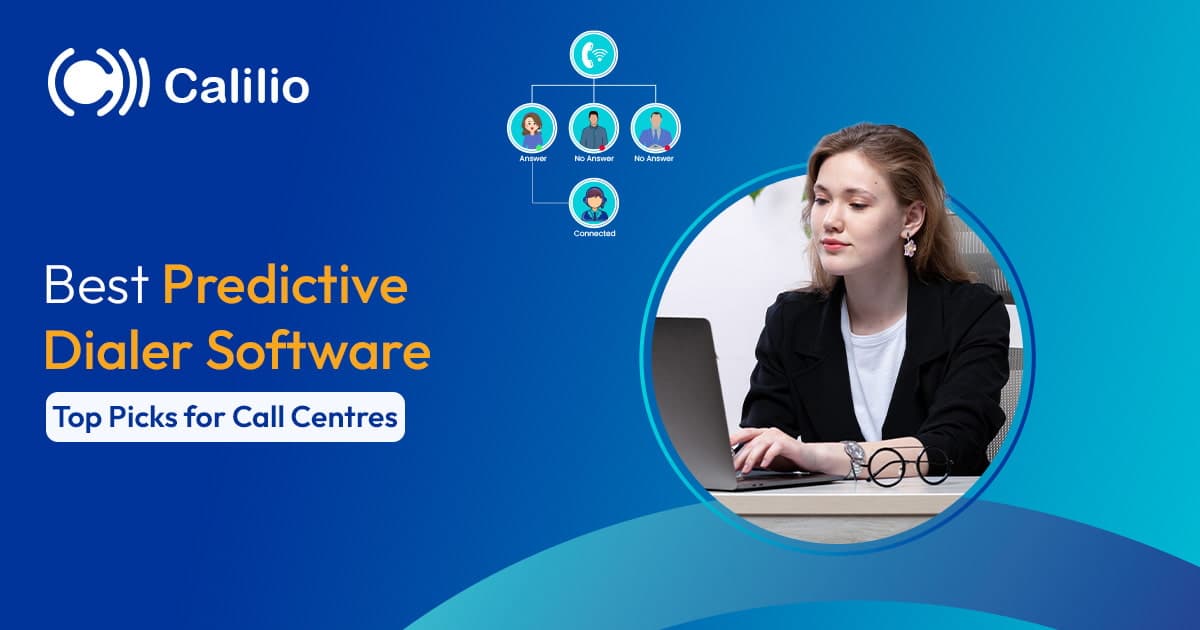 Calilio

Answer
No Answer
No Answer
Connected

Best Predictive Dialer Software

Top Picks for Call Centres